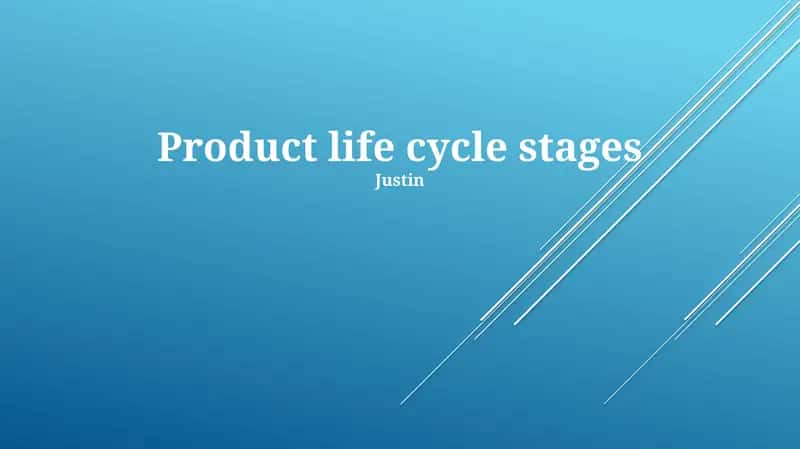 Product life cycle stages
Justin